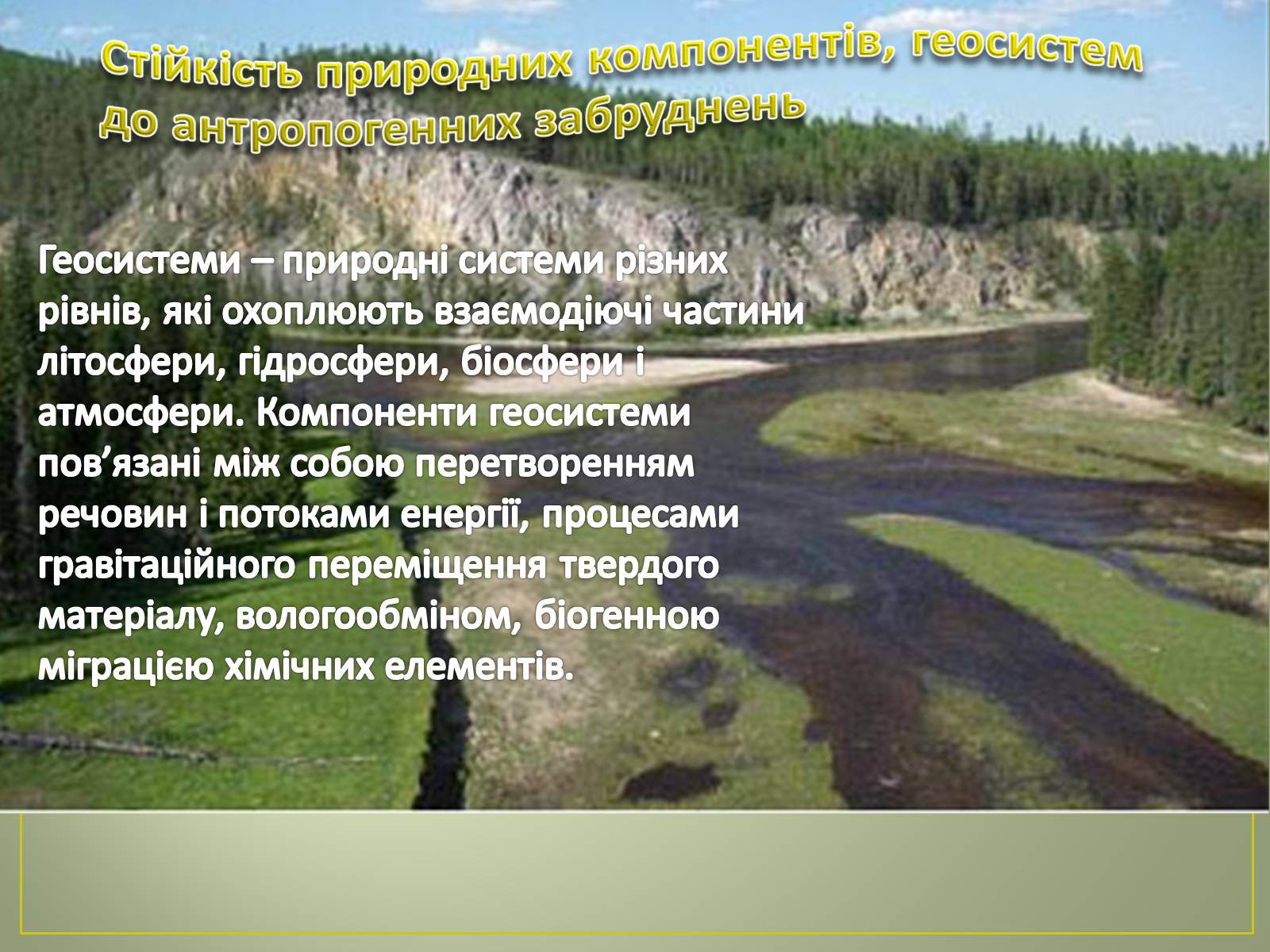 Стійкість природних компонентів, геосистем до антропогенних забруднень

Геосистеми – природні системи різних рівнів, які охоплюють взаємодіючі частини літосфери, гідросфери, біосфери і атмосфери. Компоненти геосистеми пов’язані між собою перетворенням речовин і потоками енергії, процесами гравітаційного переміщення твердого матеріалу, вологообміном, біогенною міграцією хімічних елементів.